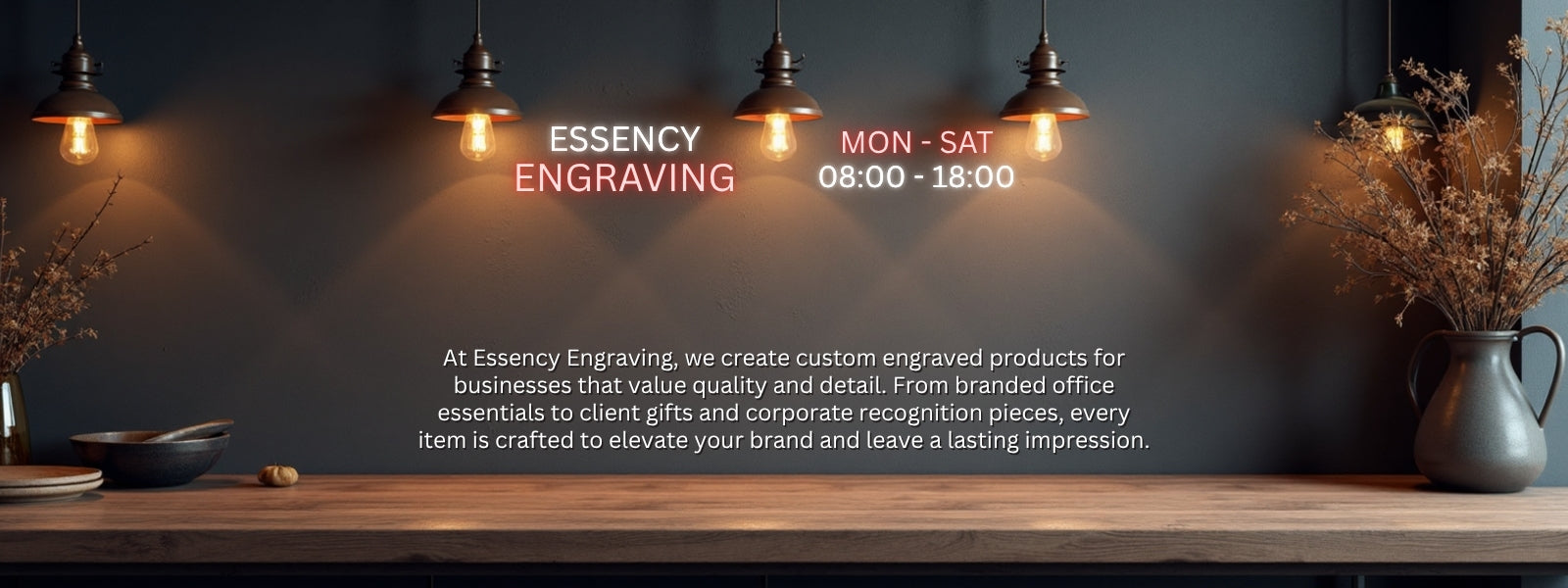 ESSENCY
ENGRAVING

MON - SAT
08:00 - 18:00

At Essency Engraving, we create custom engraved products for businesses that value quality and detail. From branded office essentials to client gifts and corporate recognition pieces, every item is crafted to elevate your brand and leave a lasting impression.